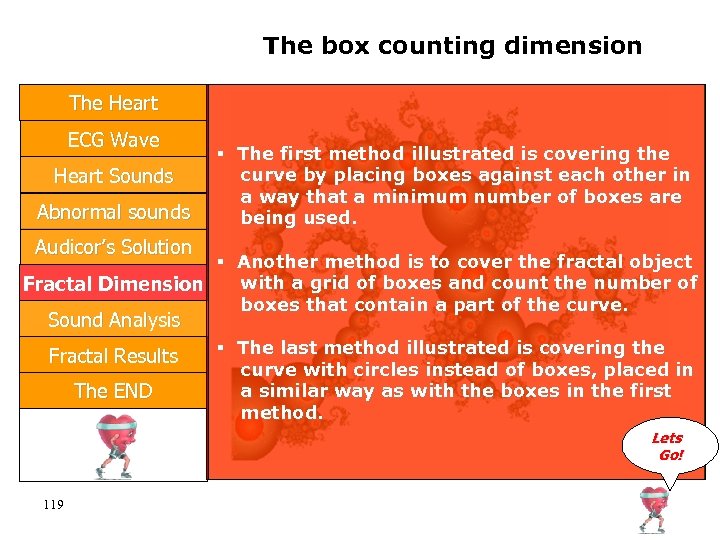 The box counting dimension

The Heart

ECG Wave

Heart Sounds

Abnormal sounds

Audicor's Solution

Fractal Dimension

Sound Analysis

Fractal Results

The END

▪ The first method illustrated is covering the curve by placing boxes against each other in a way that a minimum number of boxes are being used.

▪ Another method is to cover the fractal object with a grid of boxes and count the number of boxes that contain a part of the curve.

▪ The last method illustrated is covering the curve with circles instead of boxes, placed in a similar way as with the boxes in the first method.

Lets Go!

119